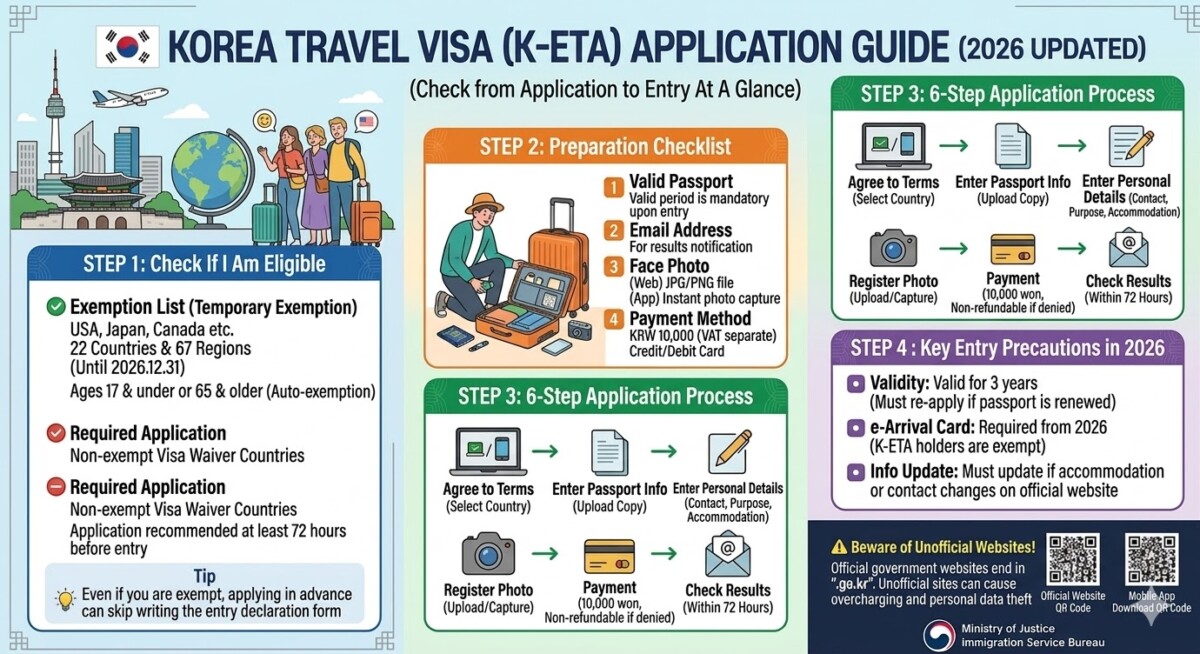 KOREA TRAVEL VISA (K-ETA) APPLICATION GUIDE (2026 UPDATED)

(Check from Application to Entry At A Glance)

STEP 1: Check If I Am Eligible

Exemption List (Temporary Exemption)
USA, Japan, Canada etc.
22 Countries & 67 Regions
(Until 2026.12.31)
Ages 17 & under or 65 & older (Auto-exemption)

Required Application
Non-exempt Visa Waiver Countries

Required Application
Non-exempt Visa Waiver Countries
Application recommended at least 72 hours before entry

Tip
Even if you are exempt, applying in advance can skip writing the entry declaration form

STEP 2: Preparation Checklist

1 Valid Passport
Valid period is mandatory upon entry

2 Email Address
For results notification

3 Face Photo
(Web) JPG/PNG file
(App) Instant photo capture

4 Payment Method
KRW 10,000 (VAT separate)
Credit/Debit Card

STEP 3: 6-Step Application Process

Agree to Terms
(Select Country)

Enter Passport Info
(Upload Copy)

Enter Personal Details
(Contact, Purpose, Accommodation)

Register Photo
(Upload/Capture)

Payment
(10,000 won, Non-refundable if denied)

Check Results
(Within 72 Hours)

STEP 3: 6-Step Application Process

Agree to Terms
(Select Country)

Enter Passport Info
(Upload Copy)

Enter Personal Details (Contact, Purpose, Accommodation)

Register Photo
(Upload/Capture)

Payment
(10,000 won, Non-refundable if denied)

Check Results
(Within 72 Hours)

STEP 4 : Key Entry Precautions in 2026

Validity: Valid for 3 years
(Must re-apply if passport is renewed)

e-Arrival Card: Required from 2026
(K-ETA holders are exempt)

Info Update: Must update if accommodation or contact changes on official website

Beware of Unofficial Websites!
Official government websites end in ".go.kr". Unofficial sites can cause overcharging and personal data theft

Official Website QR Code

Mobile App Download QR Code

Ministry of Justice
Immigration Service Bureau